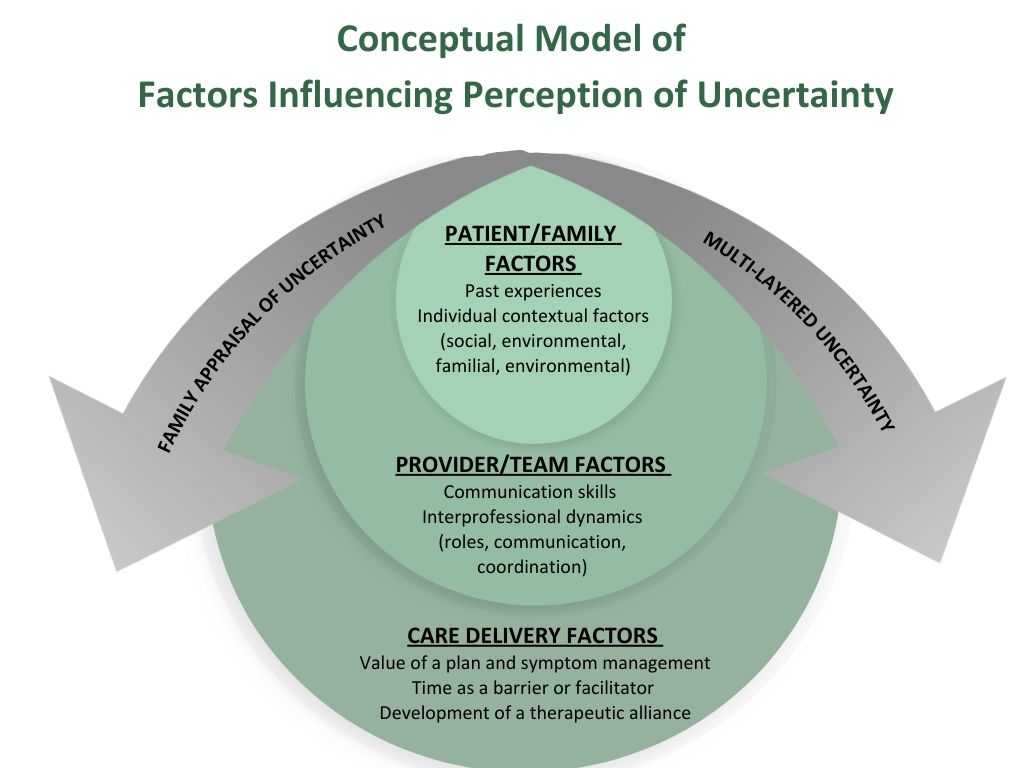 Conceptual Model of
Factors Influencing Perception of Uncertainty

FAMILY APPRAISAL OF UNCERTAINTY

MULTI-LAYERED UNCERTAINTY

PATIENT/FAMILY FACTORS
Past experiences
Individual contextual factors (social, environmental, familial, environmental)

PROVIDER/TEAM FACTORS
Communication skills
Interprofessional dynamics (roles, communication, coordination)

CARE DELIVERY FACTORS
Value of a plan and symptom management
Time as a barrier or facilitator
Development of a therapeutic alliance